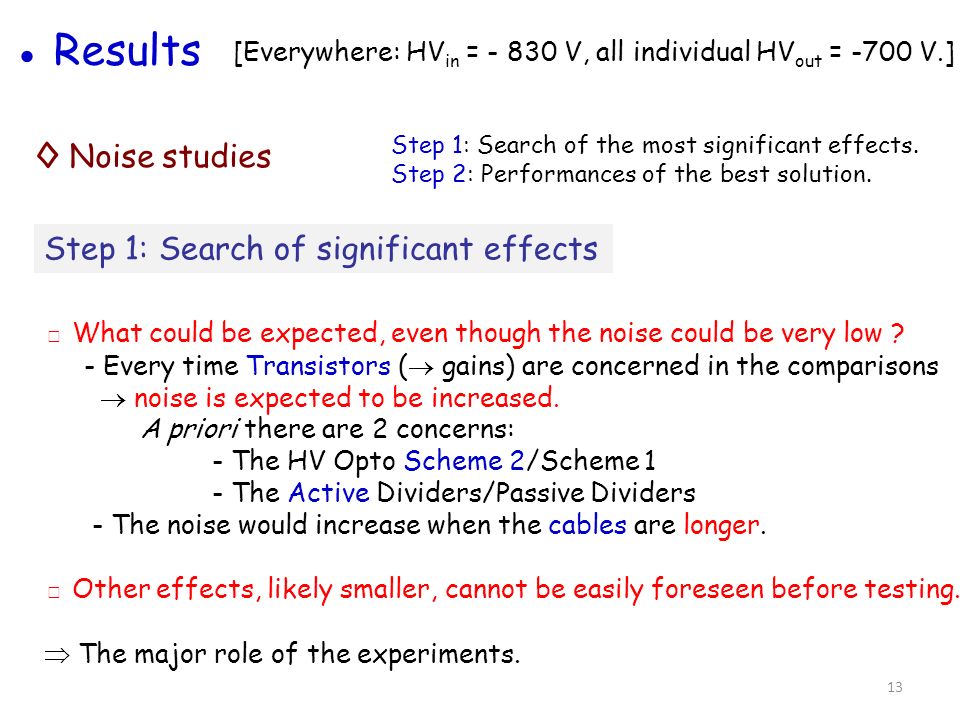 • Results [Everywhere: $HV_{in}$ = - 830 V, all individual $HV_{out}$ = -700 V.]

◊ Noise studies

Step 1: Search of the most significant effects.
Step 2: Performances of the best solution.

Step 1: Search of significant effects

□ What could be expected, even though the noise could be very low ?
- Every time Transistors ($\rightarrow$ gains) are concerned in the comparisons
$\rightarrow$ noise is expected to be increased.
A priori there are 2 concerns:
- The HV Opto Scheme 2/Scheme 1
- The Active Dividers/Passive Dividers
- The noise would increase when the cables are longer.

□ Other effects, likely smaller, cannot be easily foreseen before testing.

$\Rightarrow$ The major role of the experiments.

13